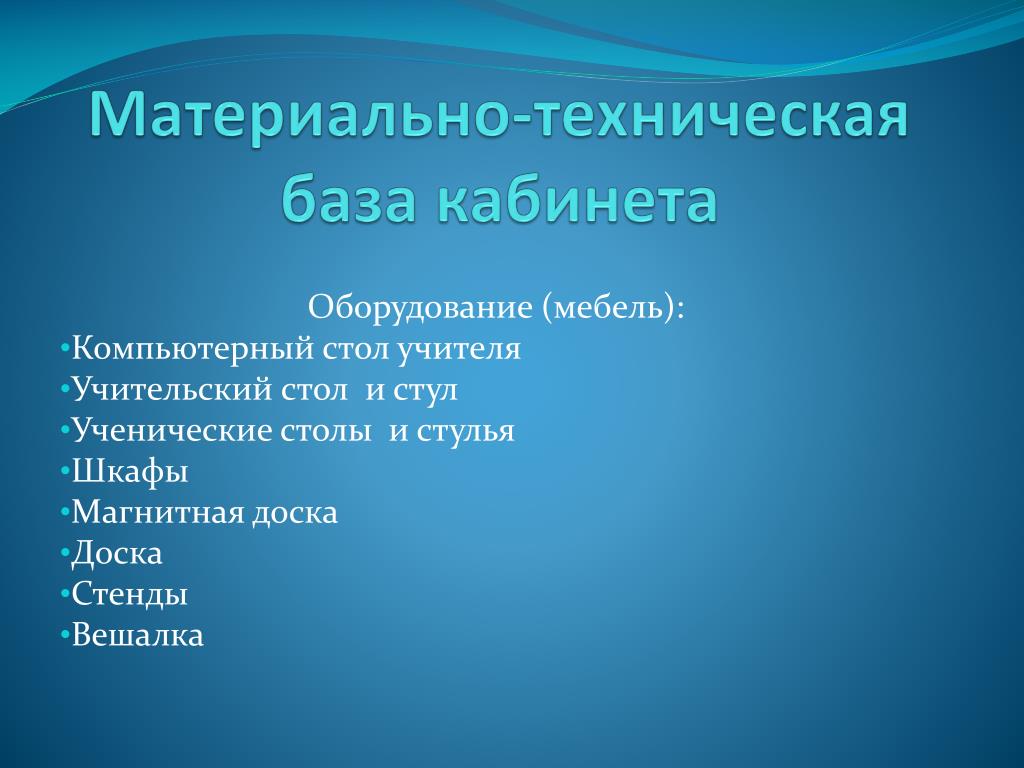 Материально-техническая база кабинета

Оборудование (мебель):
•Компьютерный стол учителя
•Учительский стол и стул
•Ученические столы и стулья
•Шкафы
•Магнитная доска
•Доска
•Стенды
•Вешалка